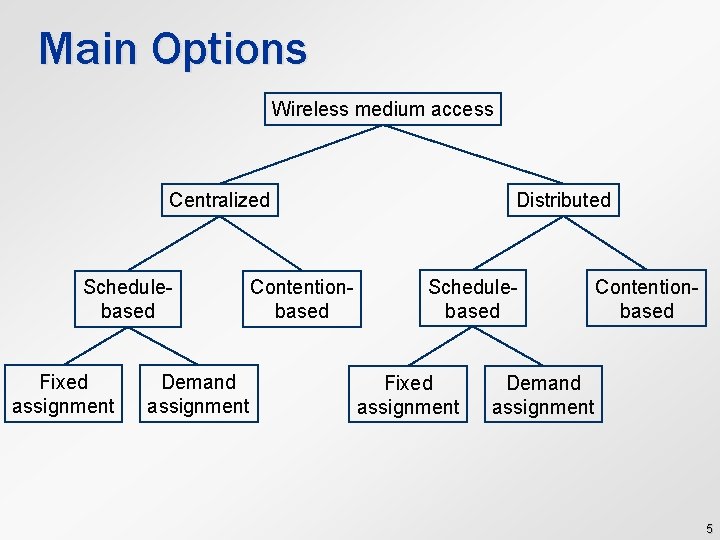 Main Options

Wireless medium access

Centralized

Distributed

Schedule-based

Contention-based

Schedule-based

Contention-based

Fixed assignment

Demand assignment

Fixed assignment

Demand assignment

5